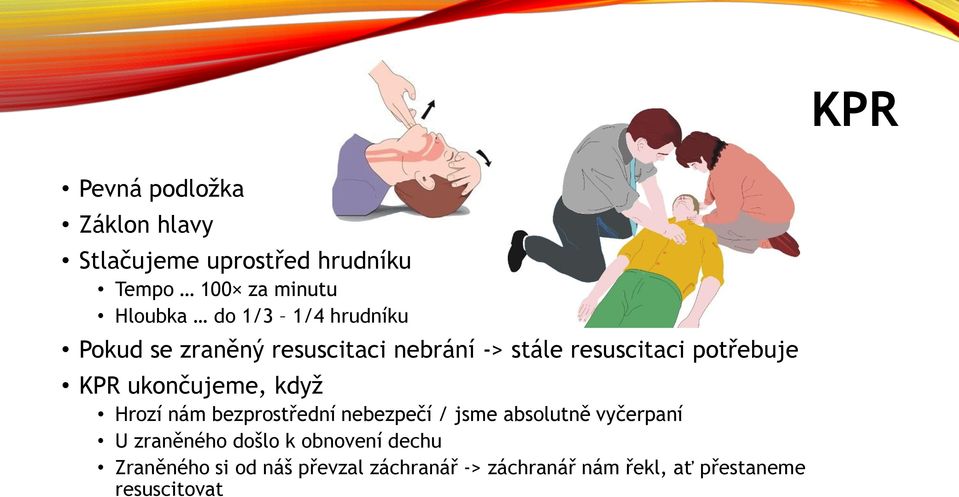 KPR

• Pevná podložka
• Záklon hlavy
• Stlačujeme uprostřed hrudníku
  • Tempo … 100× za minutu
  • Hloubka … do 1/3 – 1/4 hrudníku
• Pokud se zraněný resuscitaci nebrání -> stále resuscitaci potřebuje
• KPR ukončujeme, když
  • Hrozí nám bezprostřední nebezpečí / jsme absolutně vyčerpaní
  • U zraněného došlo k obnovení dechu
  • Zraněného si od náš převzal záchranář -> záchranář nám řekl, ať přestaneme resuscitovat